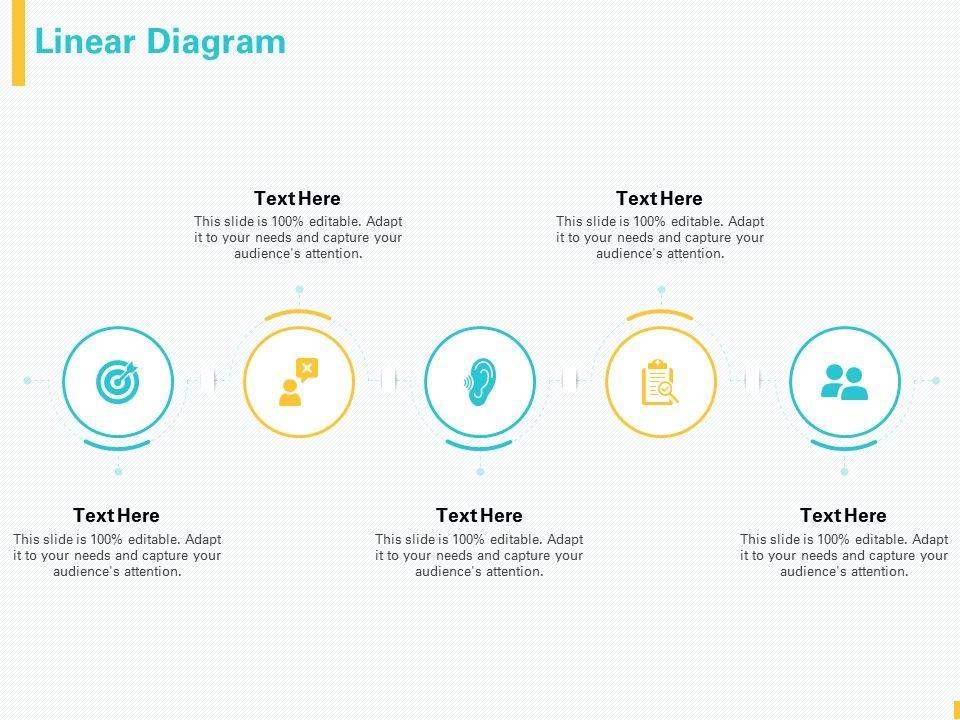 Linear Diagram

Text Here
This slide is 100% editable. Adapt it to your needs and capture your audience's attention.

Text Here
This slide is 100% editable. Adapt it to your needs and capture your audience's attention.

Text Here
This slide is 100% editable. Adapt it to your needs and capture your audience's attention.

Text Here
This slide is 100% editable. Adapt it to your needs and capture your audience's attention.

Text Here
This slide is 100% editable. Adapt it to your needs and capture your audience's attention.